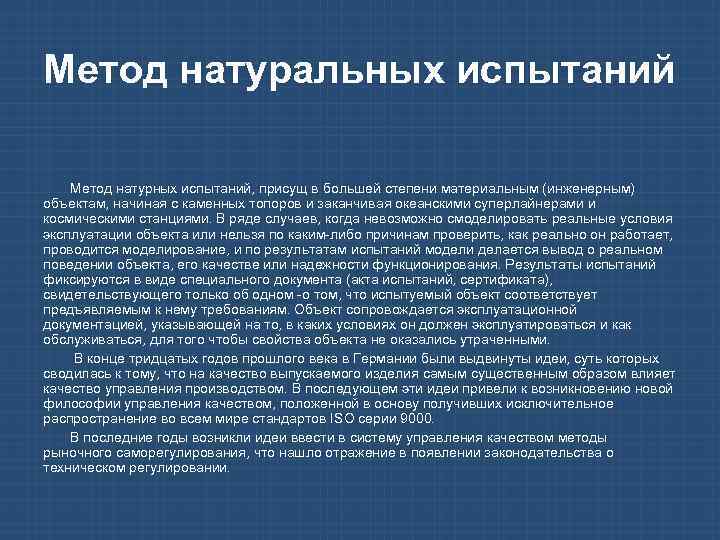 Метод натуральных испытаний

Метод натурных испытаний, присущ в большей степени материальным (инженерным) объектам, начиная с каменных топоров и заканчивая океанскими суперлайнерами и космическими станциями. В ряде случаев, когда невозможно смоделировать реальные условия эксплуатации объекта или нельзя по каким-либо причинам проверить, как реально он работает, проводится моделирование, и по результатам испытаний модели делается вывод о реальном поведении объекта, его качестве или надежности функционирования. Результаты испытаний фиксируются в виде специального документа (акта испытаний, сертификата), свидетельствующего только об одном -о том, что испытуемый объект соответствует предъявляемым к нему требованиям. Объект сопровождается эксплуатационной документацией, указывающей на то, в каких условиях он должен эксплуатироваться и как обслуживаться, для того чтобы свойства объекта не оказались утраченными.

В конце тридцатых годов прошлого века в Германии были выдвинуты идеи, суть которых сводилась к тому, что на качество выпускаемого изделия самым существенным образом влияет качество управления производством. В последующем эти идеи привели к возникновению новой философии управления качеством, положенной в основу получивших исключительное распространение во всем мире стандартов ISO серии 9000.

В последние годы возникли идеи ввести в систему управления качеством методы рыночного саморегулирования, что нашло отражение в появлении законодательства о техническом регулировании.